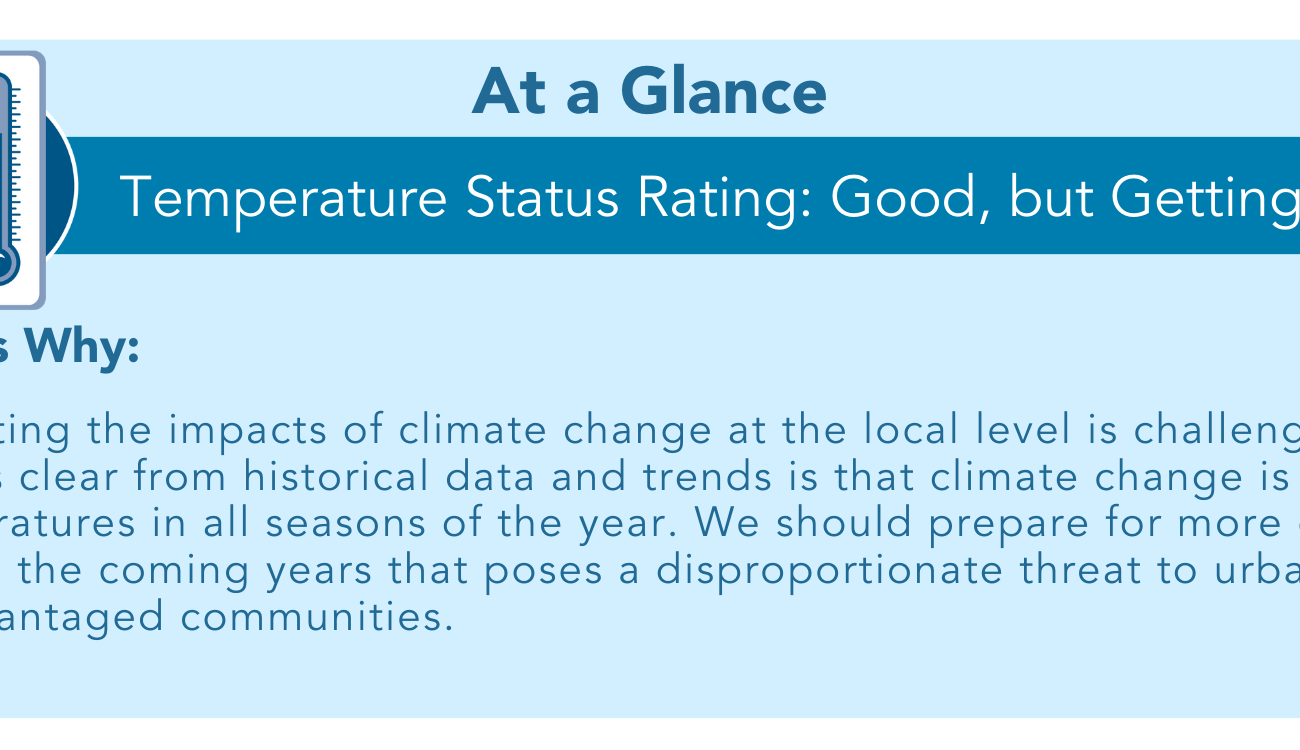 At a Glance

Temperature Status Rating: Good, but Getting

s Why:

ting the impacts of climate change at the local level is challeng s clear from historical data and trends is that climate change is ratures in all seasons of the year. We should prepare for more the coming years that poses a disproportionate threat to urba antaged communities.